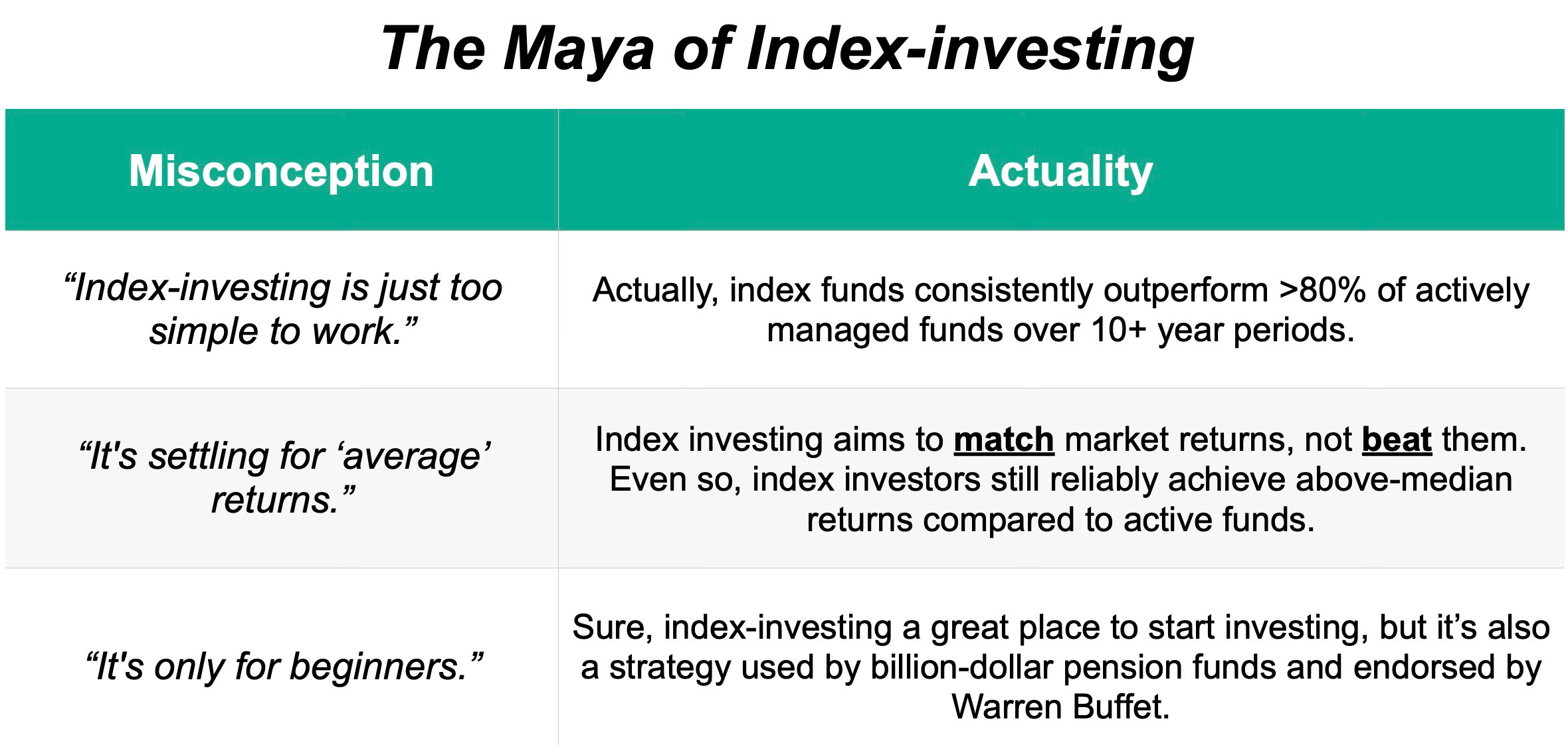 The Maya of Index-investing

| Misconception | Actuality |
|---|---|
| “Index-investing is just too simple to work.” | Actually, index funds consistently outperform >80% of actively managed funds over 10+ year periods. |
| “It's settling for ‘average’ returns.” | Index investing aims to match market returns, not beat them. Even so, index investors still reliably achieve above-median returns compared to active funds. |
| “It's only for beginners.” | Sure, index-investing a great place to start investing, but it’s also a strategy used by billion-dollar pension funds and endorsed by Warren Buffet. |